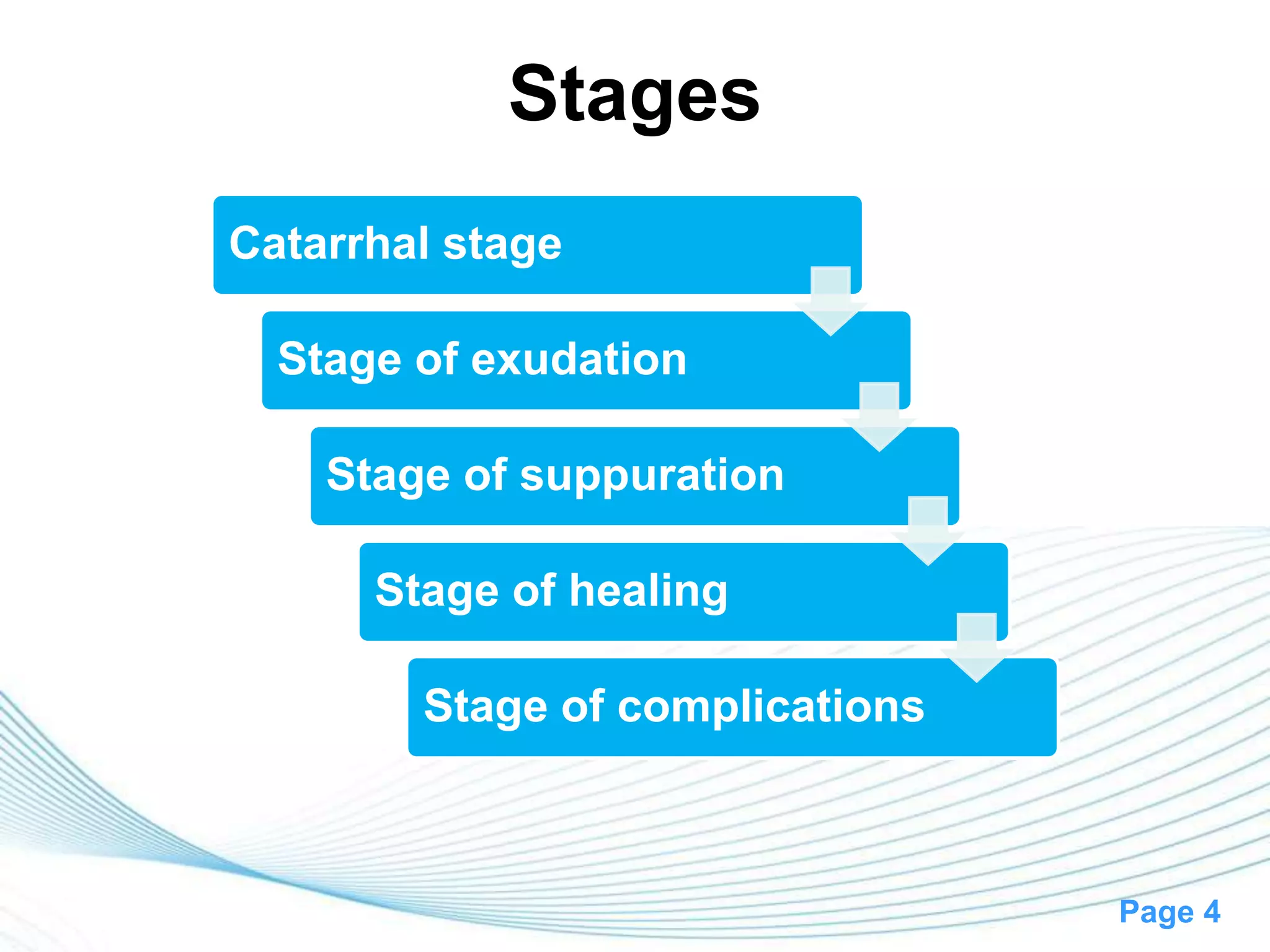 Stages

Catarrhal stage

Stage of exudation

Stage of suppuration

Stage of healing

Stage of complications

Page 4